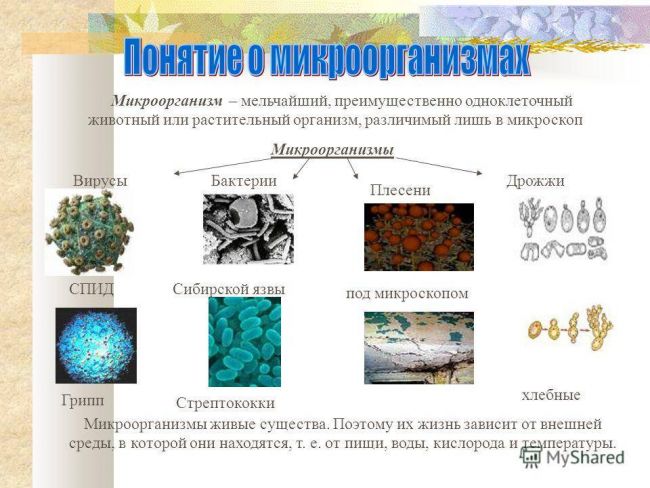 Понятие о микроорганизмах

Микроорганизм – мельчайший, преимущественно одноклеточный животный или растительный организм, различимый лишь в микроскоп

Микроорганизмы

Вирусы

Бактерии

Плесени

Дрожжи

СПИД

Сибирской язвы

под микроскопом

Грипп

Стрептококки

хлебные

Микроорганизмы живые существа. Поэтому их жизнь зависит от внешней среды, в которой они находятся, т. е. от пищи, воды, кислорода и температуры.

MyShared